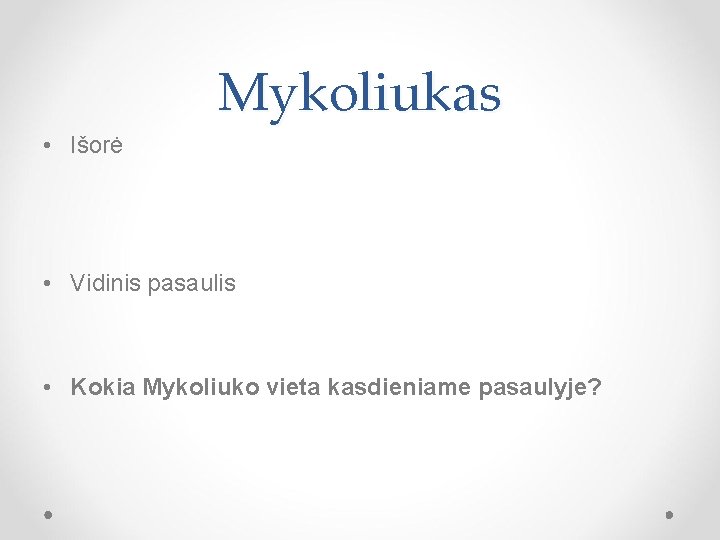 Mykoliukas

• Išorė

• Vidinis pasaulis

• Kokia Mykoliuko vieta kasdieniame pasaulyje?